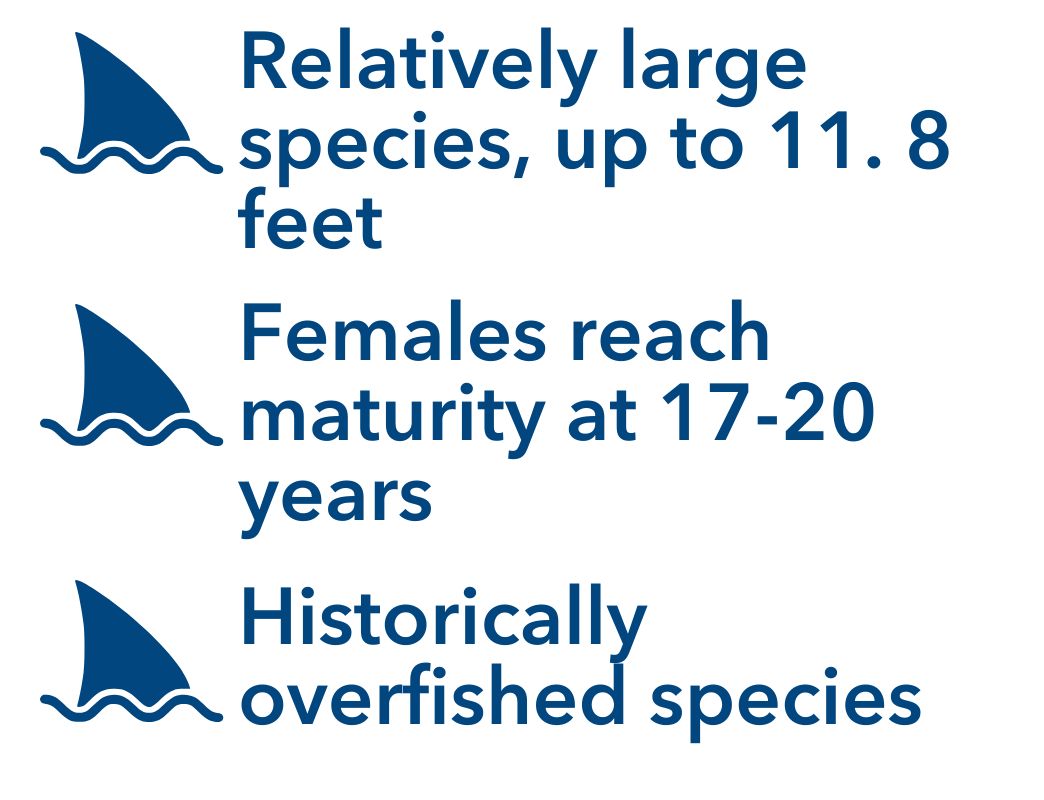 Relatively large species, up to 11. 8 feet

Females reach maturity at 17-20 years

Historically overfished species